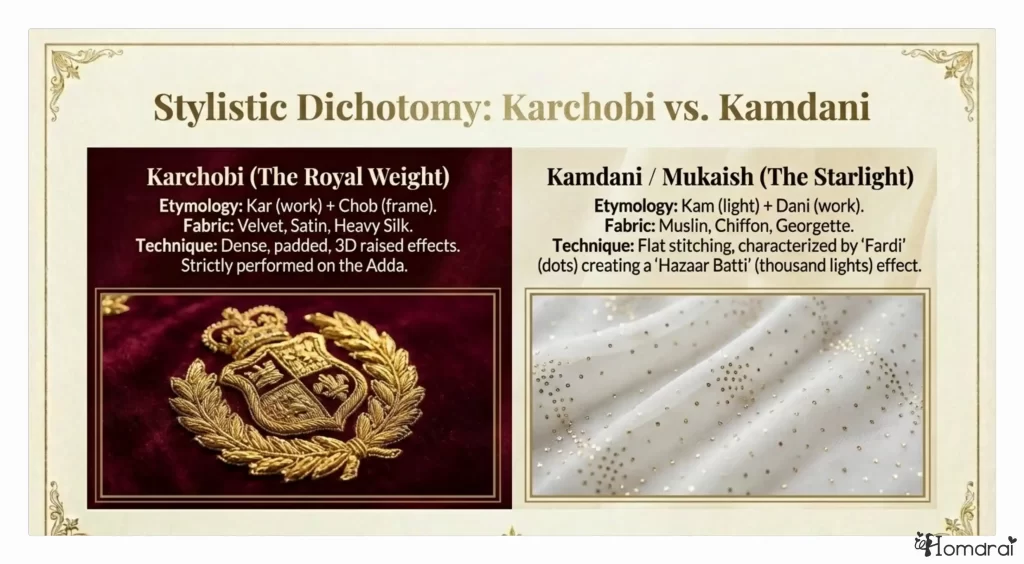 Stylistic Dichotomy: Karchobi vs. Kamdani

Karchobi (The Royal Weight)
Etymology: Kar (work) + Chob (frame).
Fabric: Velvet, Satin, Heavy Silk.
Technique: Dense, padded, 3D raised effects. Strictly performed on the Adda.

Kamdani / Mukaish (The Starlight)
Etymology: Kam (light) + Dani (work).
Fabric: Muslin, Chiffon, Georgette.
Technique: Flat stitching, characterized by 'Fardi' (dots) creating a 'Hazaar Batti' (thousand lights) effect.

Homarai